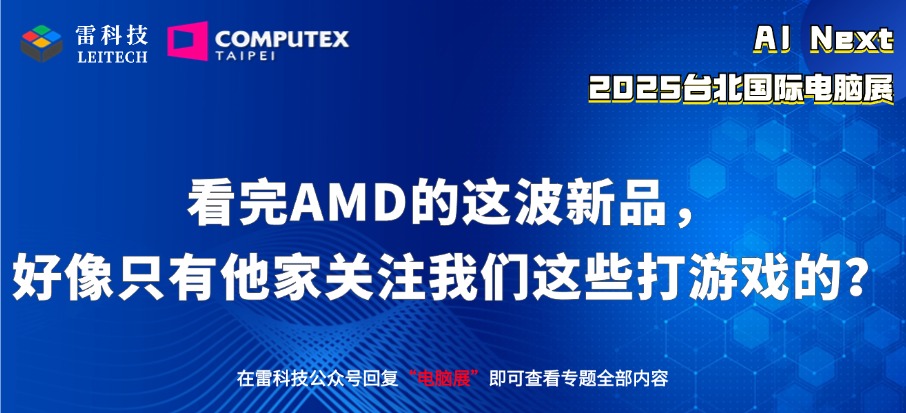 雷科技
LEITECH

COMPUTEX
TAIPEI

AI Next
2025台北国际电脑展

看完AMD的这波新品，
好像只有他家关注我们这些打游戏的？

在雷科技公众号回复“电脑展”即可查看专题全部内容